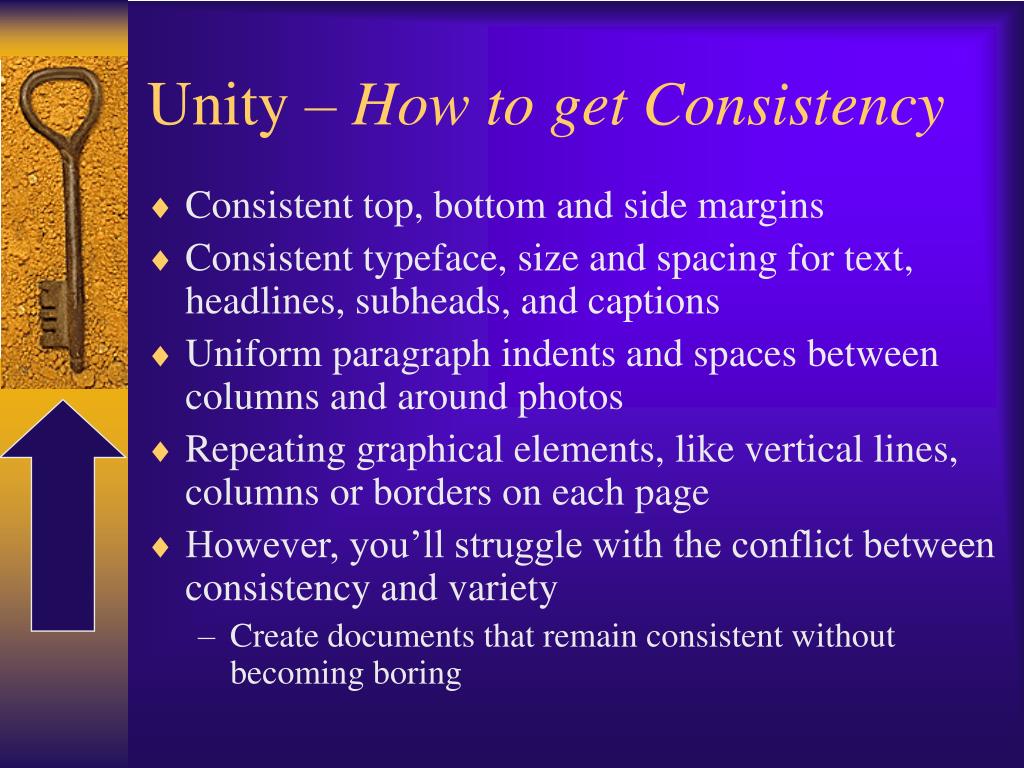 Unity – How to get Consistency

♦ Consistent top, bottom and side margins
♦ Consistent typeface, size and spacing for text, headlines, subheads, and captions
♦ Uniform paragraph indents and spaces between columns and around photos
♦ Repeating graphical elements, like vertical lines, columns or borders on each page
♦ However, you'll struggle with the conflict between consistency and variety
– Create documents that remain consistent without becoming boring